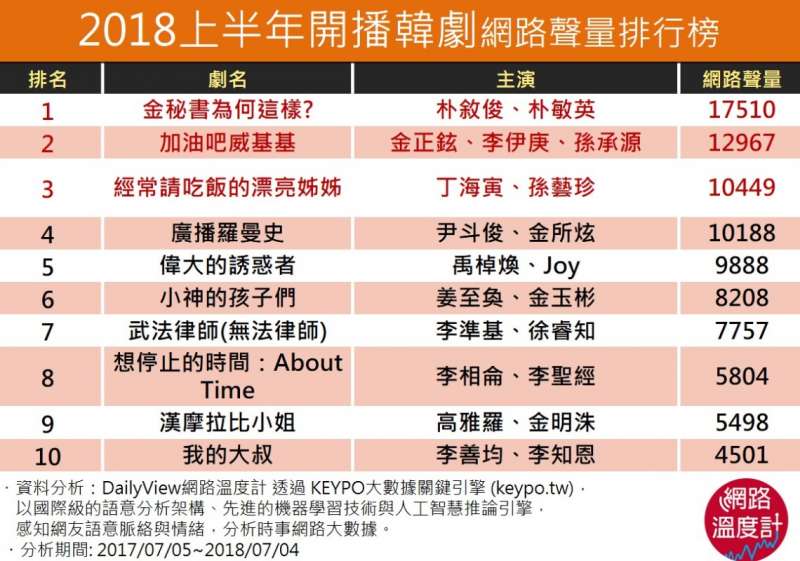 2018上半年開播韓劇網路聲量排行榜

| 排名 | 劇名 | 主演 | 網路聲量 |
|---|---|---|---|
| 1 | 金秘書為何這樣? | 朴敘俊、朴敏英 | 17510 |
| 2 | 加油吧威基基 | 金正鉉、李伊庚、孫承源 | 12967 |
| 3 | 經常請吃飯的漂亮姊姊 | 丁海寅、孫藝珍 | 10449 |
| 4 | 廣播羅曼史 | 尹斗俊、金所炫 | 10188 |
| 5 | 偉大的誘惑者 | 禹棹煥、Joy | 9888 |
| 6 | 小神的孩子們 | 姜至奐、金玉彬 | 8208 |
| 7 | 武法律師(無法律師) | 李準基、徐睿知 | 7757 |
| 8 | 想停止的時間：About Time | 李相侖、李聖經 | 5804 |
| 9 | 漢摩拉比小姐 | 高雅羅、金明洙 | 5498 |
| 10 | 我的大叔 | 李善均、李知恩 | 4501 |

· 資料分析：DailyView網路溫度計 透過 KEYPO大數據關鍵引擎 (keypo.tw)，以國際級的語意分析架構、先進的機器學習技術與人工智慧推論引擎，感知網友語意脈絡與情緒，分析時事網路大數據。
· 分析期間: 2017/07/05~2018/07/04

網路溫度計